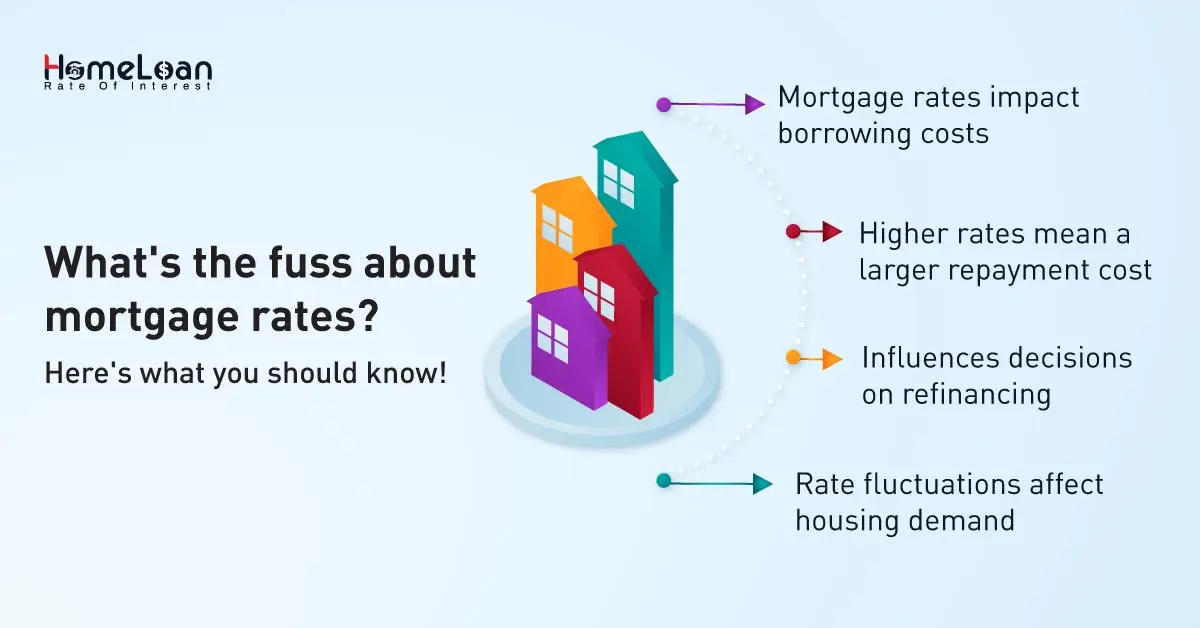 HomeLoan
Rate Of Interest

What's the fuss about mortgage rates?

Here's what you should know!

Mortgage rates impact borrowing costs

Higher rates mean a larger repayment cost

Influences decisions on refinancing

Rate fluctuations affect housing demand